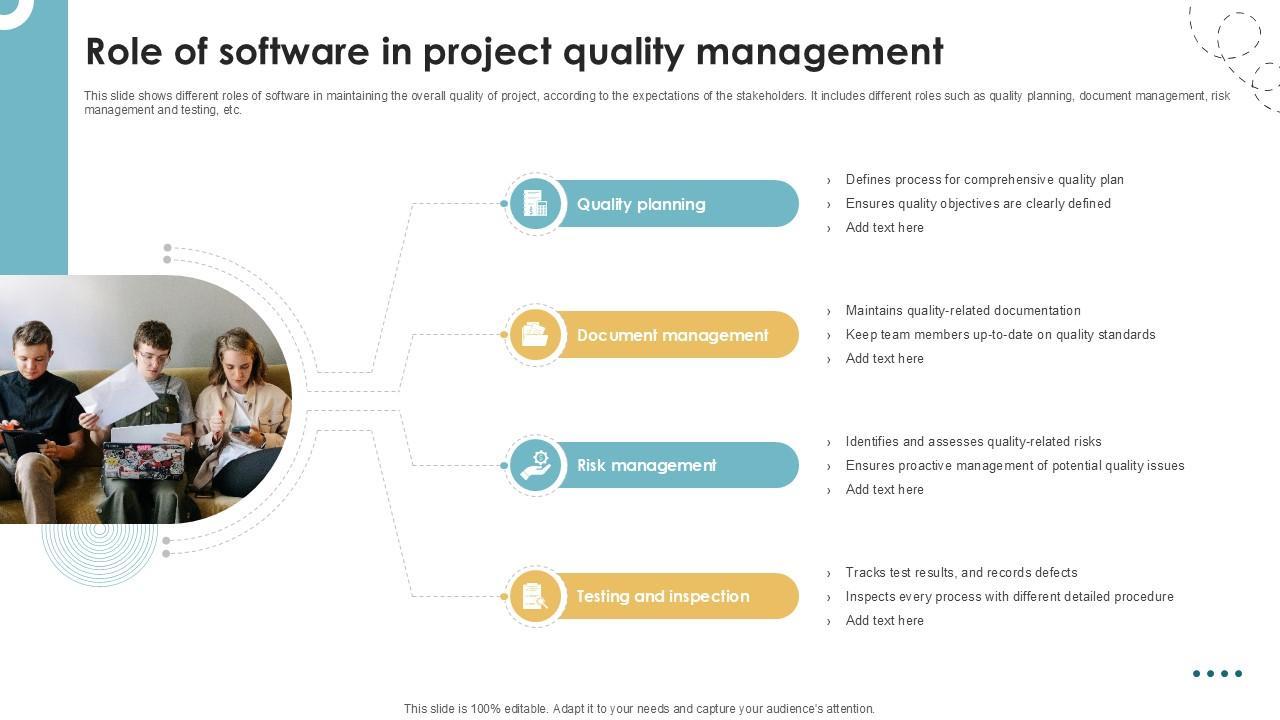 Role of software in project quality management

This slide shows different roles of software in maintaining the overall quality of project, according to the expectations of the stakeholders. It includes different roles such as quality planning, document management, risk management and testing, etc.

Quality planning

› Defines process for comprehensive quality plan
› Ensures quality objectives are clearly defined
› Add text here

Document management

› Maintains quality-related documentation
› Keep team members up-to-date on quality standards
› Add text here

Risk management

› Identifies and assesses quality-related risks
› Ensures proactive management of potential quality issues
› Add text here

Testing and inspection

› Tracks test results, and records defects
› Inspects every process with different detailed procedure
› Add text here

This slide is 100% editable. Adapt it to your needs and capture your audience's attention.